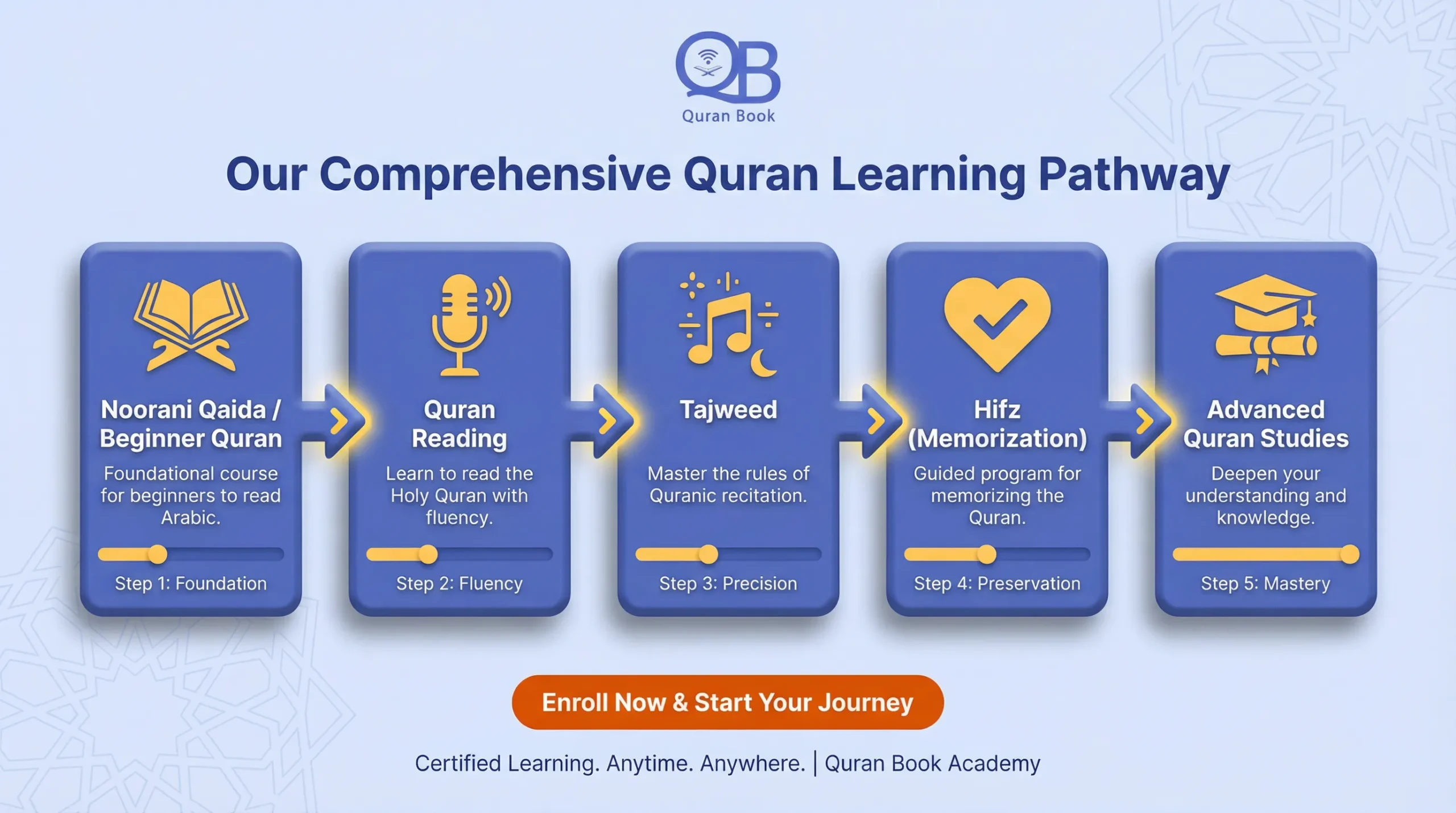 QB
Quran Book

Our Comprehensive Quran Learning Pathway

Noorani Qaida / Beginner Quran
Foundational course for beginners to read Arabic.
Step 1: Foundation

Quran Reading
Learn to read the Holy Quran with fluency.
Step 2: Fluency

Tajweed
Master the rules of Quranic recitation.
Step 3: Precision

Hifz (Memorization)
Guided program for memorizing the Quran.
Step 4: Preservation

Advanced Quran Studies
Deepen your understanding and knowledge.
Step 5: Mastery

Enroll Now & Start Your Journey

Certified Learning. Anytime. Anywhere. | Quran Book Academy